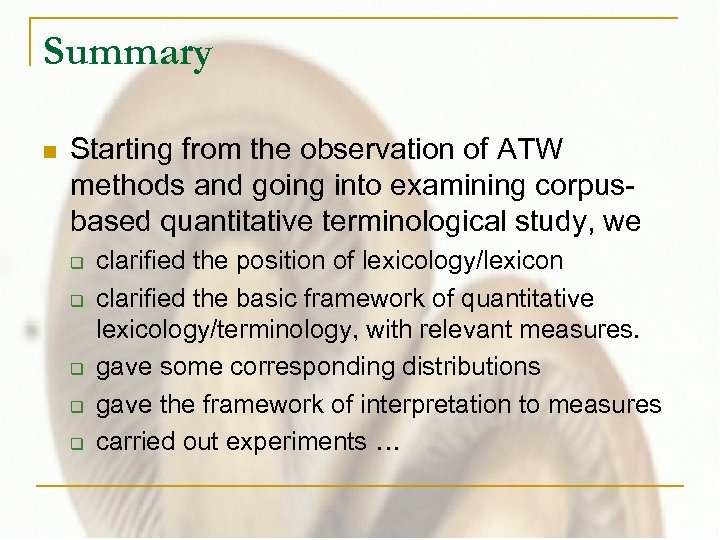 Summary

Starting from the observation of ATW methods and going into examining corpus-based quantitative terminological study, we

clarified the position of lexicology/lexicon

clarified the basic framework of quantitative lexicology/terminology, with relevant measures.

gave some corresponding distributions

gave the framework of interpretation to measures

carried out experiments …